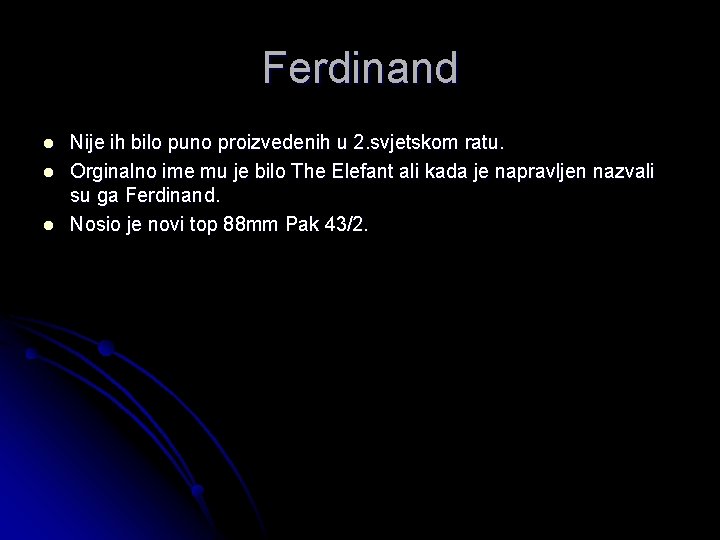 Ferdinand

- Nije ih bilo puno proizvedenih u 2.svjetskom ratu.
- Orginalno ime mu je bilo The Elefant ali kada je napravljen nazvali su ga Ferdinand.
- Nosio je novi top 88mm Pak 43/2.